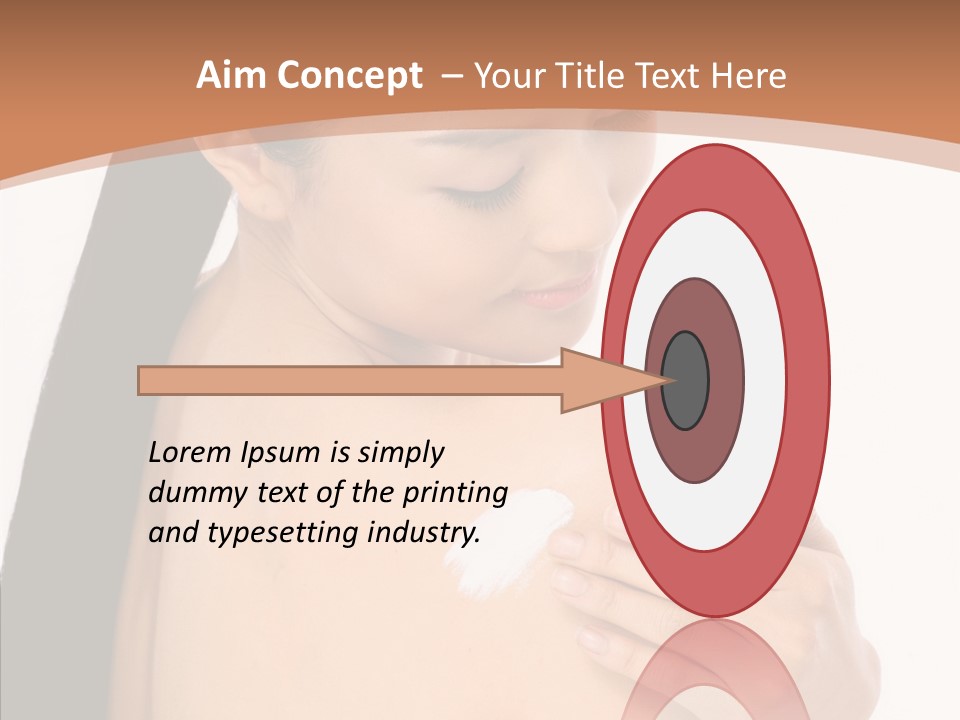 Aim Concept – Your Title Text Here

Lorem Ipsum is simply dummy text of the printing and typesetting industry.